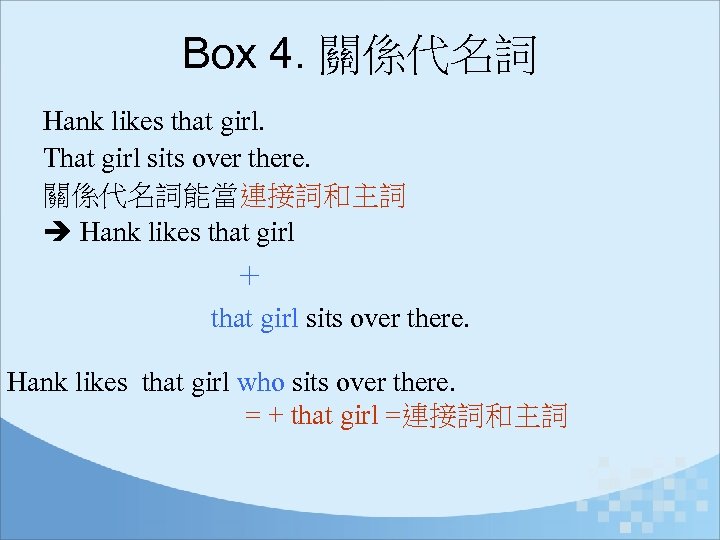 Box 4. 關係代名詞

Hank likes that girl.
That girl sits over there.
關係代名詞能當連接詞和主詞
➔ Hank likes that girl

+

that girl sits over there.

Hank likes that girl who sits over there.
= + that girl =連接詞和主詞